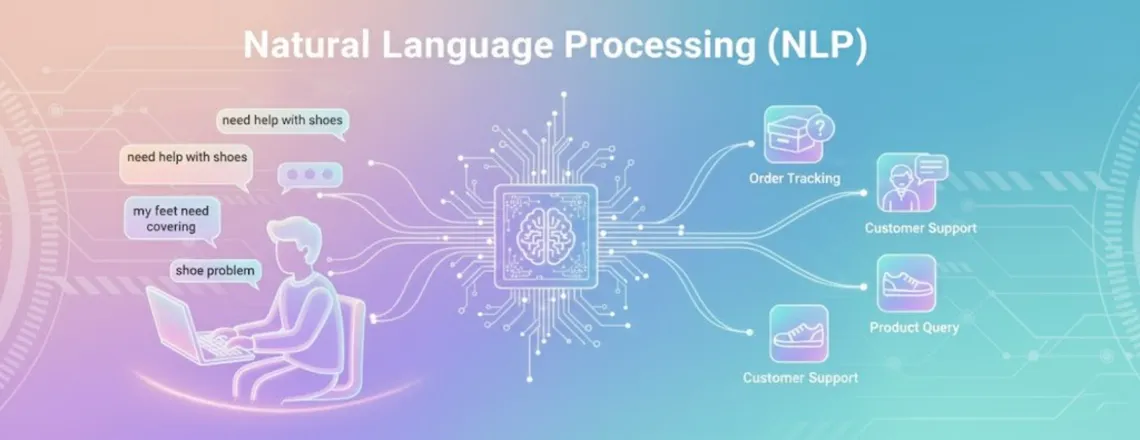 Natural Language Processing (NLP)

need help with shoes

need help with shoes

my feet need covering

shoe problem

Order Tracking

Customer Support

Product Query

Customer Support